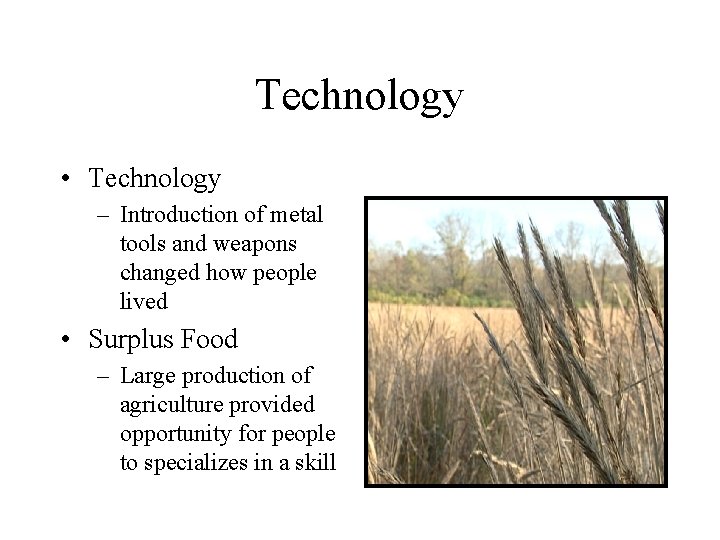 Technology

• Technology
  – Introduction of metal tools and weapons changed how people lived
• Surplus Food
  – Large production of agriculture provided opportunity for people to specializes in a skill